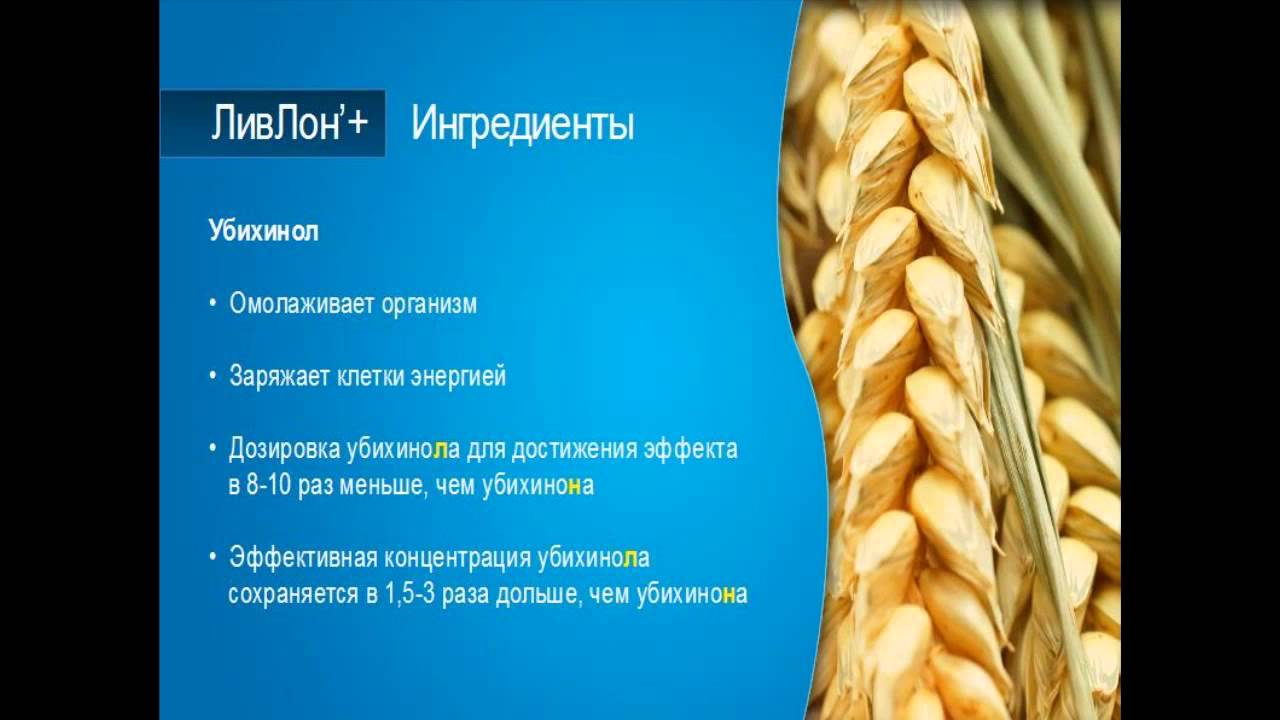 ЛивЛон'+ Ингредиенты

Убихинол

• Омолаживает организм

• Заряжает клетки энергией

• Дозировка убихинола для достижения эффекта в 8-10 раз меньше, чем убихинона

• Эффективная концентрация убихинола сохраняется в 1,5-3 раза дольше, чем убихинона